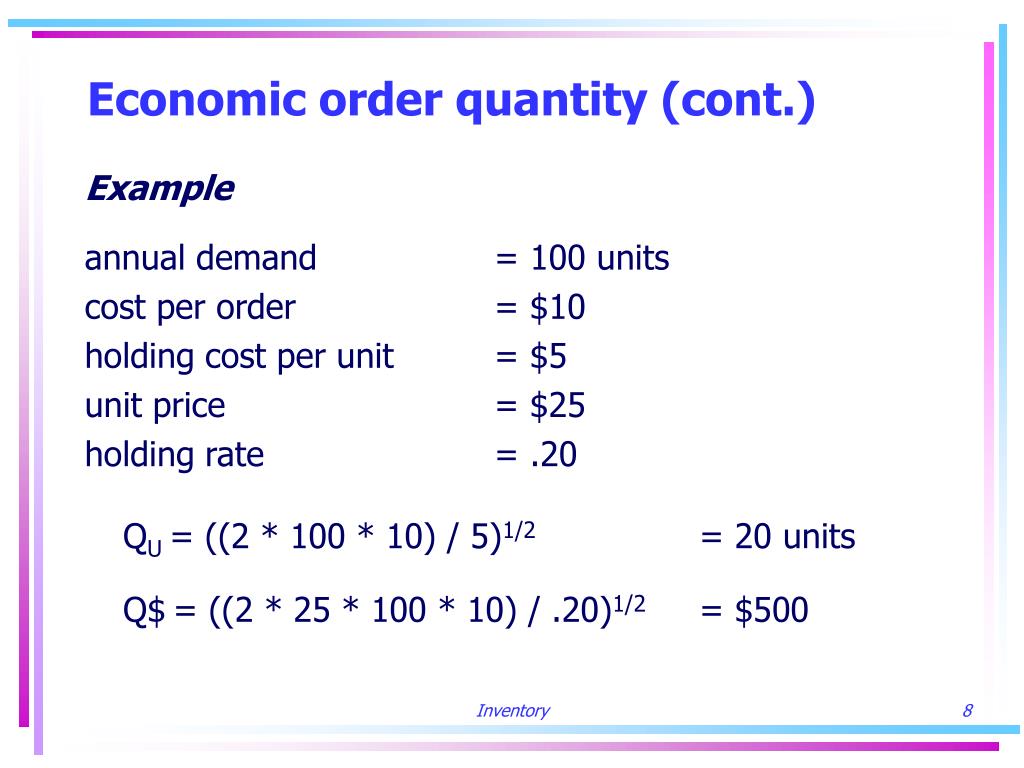 Economic order quantity (cont.)

Example

annual demand = 100 units
cost per order = \$10
holding cost per unit = \$5
unit price = \$25
holding rate = .20

$Q_U = ((2 * 100 * 10) / 5)^{1/2}$ = 20 units

$Q\$ = ((2 * 25 * 100 * 10) / .20)^{1/2}$ = \$500

Inventory

8